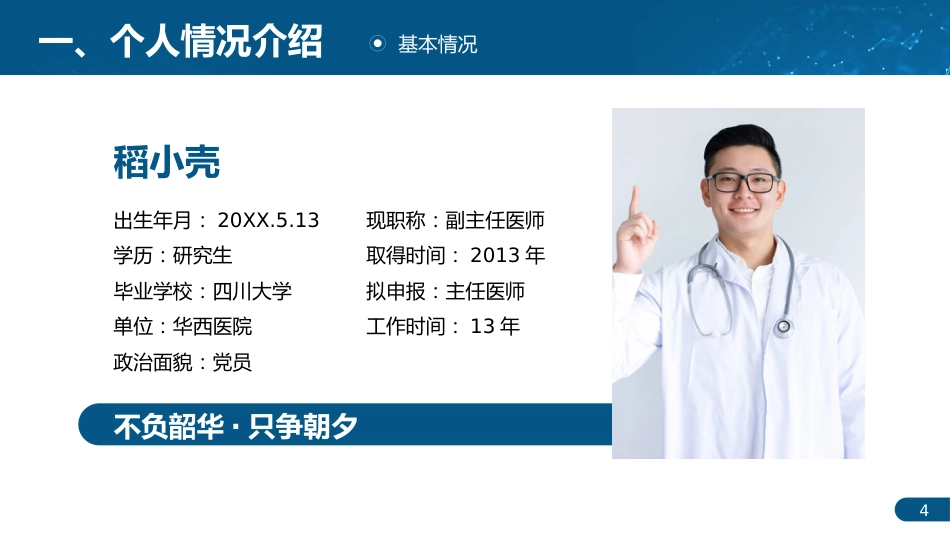 一、个人情况介绍

基本情况

稻小壳

出生年月： 20XX.5.13

学历：研究生

毕业学校：四川大学

单位：华西医院

政治面貌：党员

现职称：副主任医师

取得时间： 2013 年

拟申报：主任医师

工作时间： 13 年

不负韶华 · 只争朝夕

4